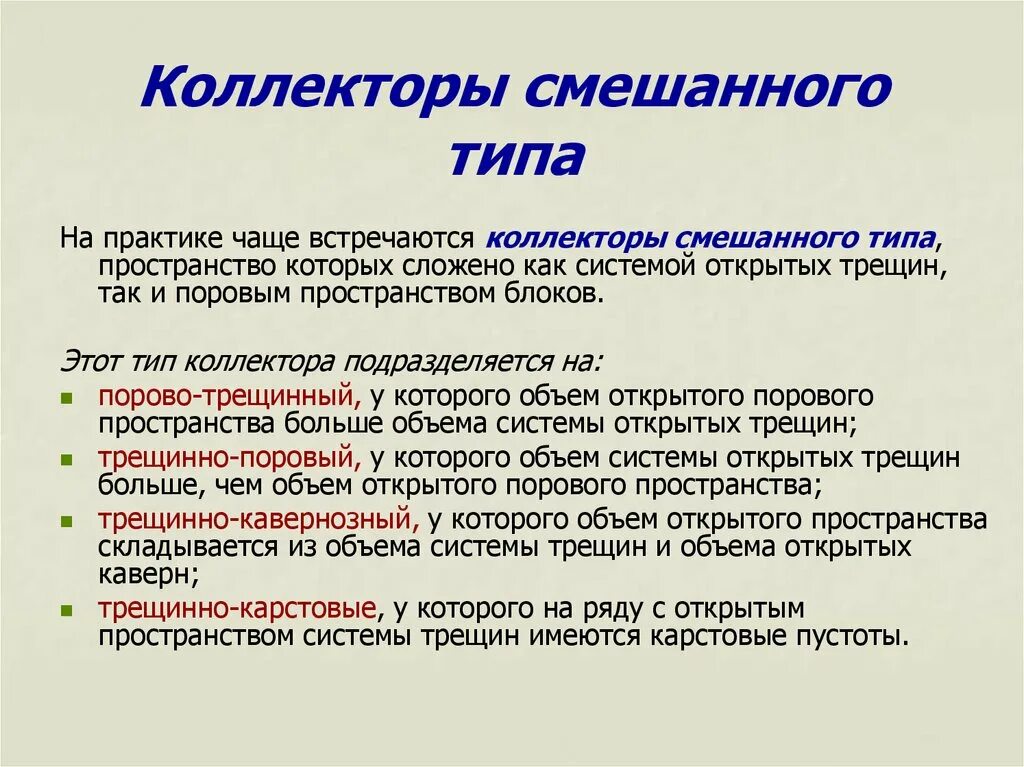 Коллекторы смешанного типа

На практике чаще встречаются коллекторы смешанного типа, пространство которых сложено как системой открытых трещин, так и поровым пространством блоков.

Этот тип коллектора подразделяется на:

- порово-трещинный, у которого объем открытого порового пространства больше объема системы открытых трещин;
- трещинно-поровый, у которого объем системы открытых трещин больше, чем объем открытого порового пространства;
- трещинно-кавернозный, у которого объем открытого пространства складывается из объема системы трещин и объема открытых каверн;
- трещинно-карстовые, у которого на ряду с открытым пространством системы трещин имеются карстовые пустоты.